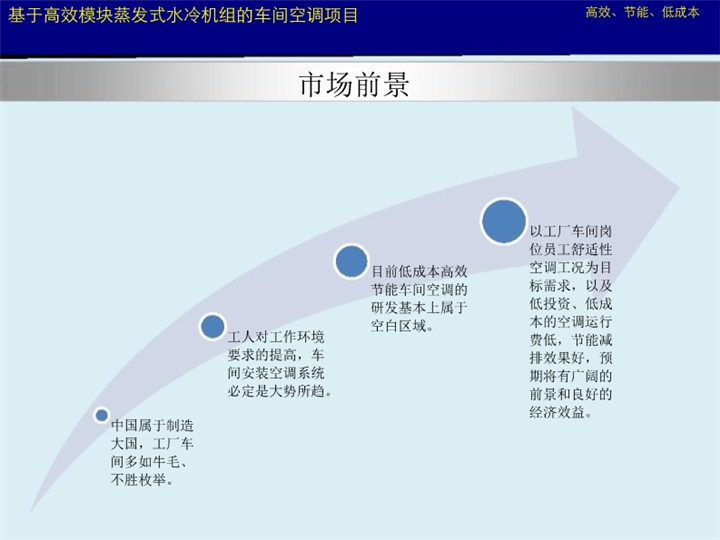 基于高效模块蒸发式水冷机组的车间空调项目

高效、节能、低成本

市场前景

中国属于制造大国，工厂车间多如牛毛、不胜枚举。

工人对工作环境要求的提高，车间安装空调系统必定是大势所趋。

目前低成本高效节能车间空调的研发基本上属于空白区域。

以工厂车间岗位员工舒适性空调工况为目标需求，以及低投资、低成本的空调运行费低，节能减排效果好，预期将有广阔的前景和良好的经济效益。